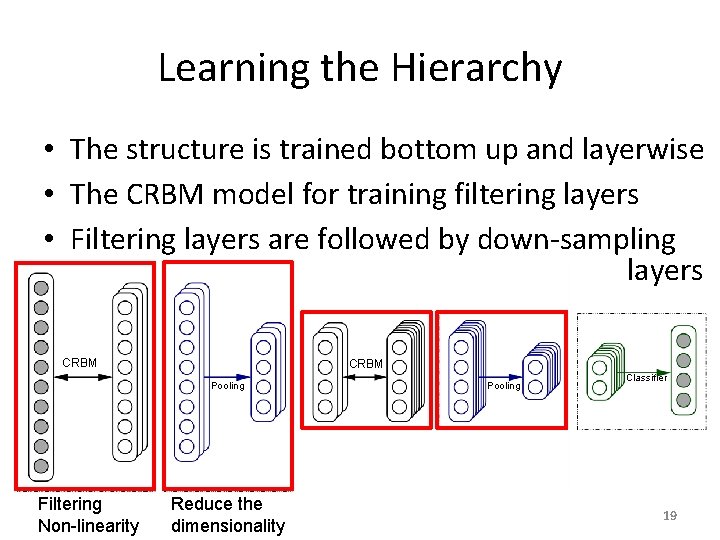 Learning the Hierarchy

• The structure is trained bottom up and layerwise
• The CRBM model for training filtering layers
• Filtering layers are followed by down-sampling layers

CRBM

Pooling

CRBM

Pooling

Classifier

Filtering
Non-linearity

Reduce the
dimensionality

19